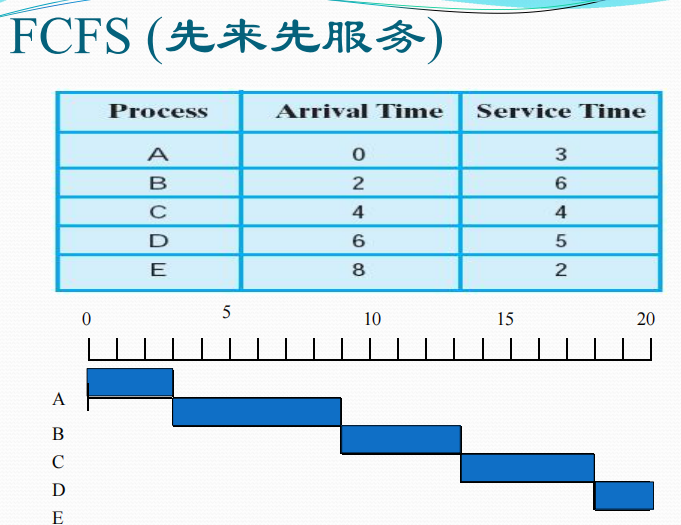 FCFS (先来先服务)

| Process | Arrival Time | Service Time |
|---|---|---|
| A | 0 | 3 |
| B | 2 | 6 |
| C | 4 | 4 |
| D | 6 | 5 |
| E | 8 | 2 |

0 5 10 15 20

A
B
C
D
E